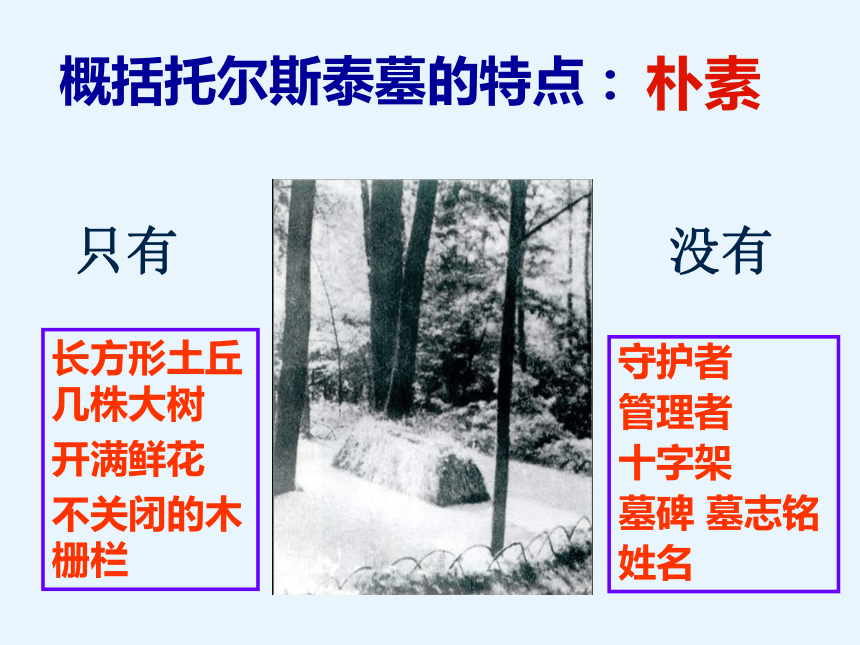 概括托尔斯泰墓的特点：朴素

只有

长方形土丘
几株大树
开满鲜花
不关闭的木栅栏

没有

守护者
管理者
十字架
墓碑 墓志铭
姓名